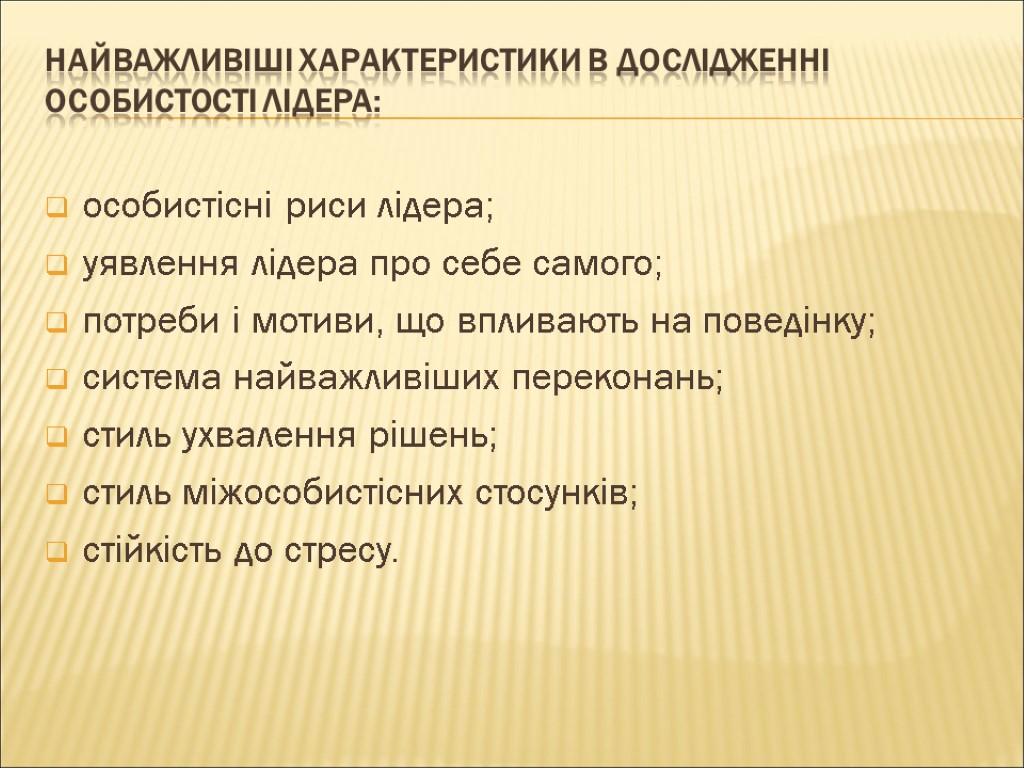 НАЙВАЖЛИВІШІ ХАРАКТЕРИСТИКИ В ДОСЛІДЖЕННІ ОСОБИСТОСТІ ЛІДЕРА:

особистісні риси лідера;
уявлення лідера про себе самого;
потреби і мотиви, що впливають на поведінку;
система найважливіших переконань;
стиль ухвалення рішень;
стиль міжособистісних стосунків;
стійкість до стресу.